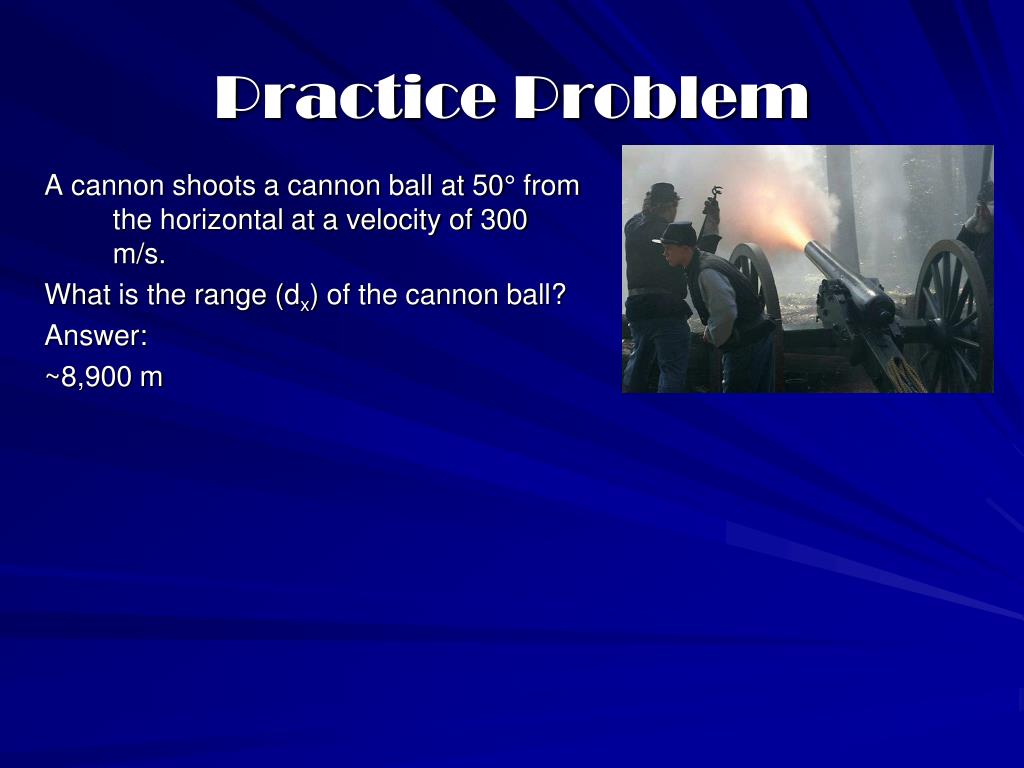 Practice Problem

A cannon shoots a cannon ball at 50° from the horizontal at a velocity of 300 m/s.

What is the range ($d_x$) of the cannon ball?

Answer:

~8,900 m